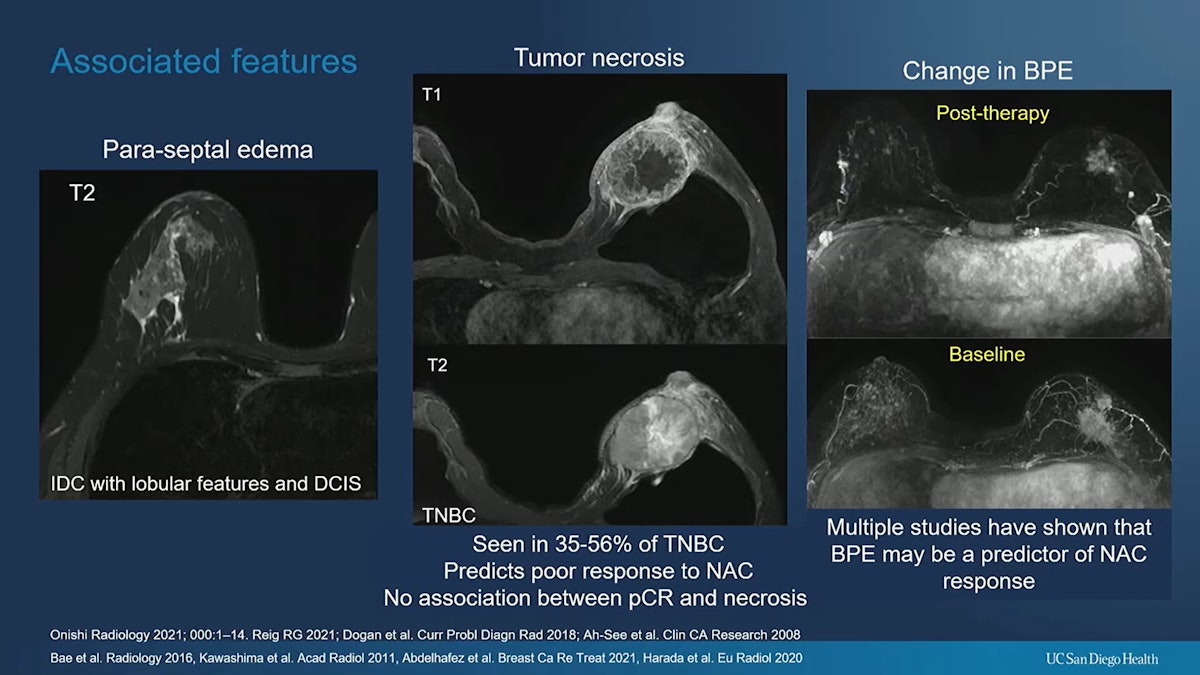 Associated features

Para-septal edema

T2

IDC with lobular features and DCIS

Tumor necrosis

T1

T2

TNBC

Seen in 35-56% of TNBC
Predicts poor response to NAC
No association between pCR and necrosis

Change in BPE

Post-therapy

Baseline

Multiple studies have shown that BPE may be a predictor of NAC response

Onishi Radiology 2021; 000:1–14. Reig RG 2021; Dogan et al. Curr Probl Diagn Rad 2018; Ah-See et al. Clin CA Research 2008
Bae et al. Radiology 2016, Kawashima et al. Acad Radiol 2011, Abdelhafez et al. Breast Ca Re Treat 2021, Harada et al. Eu Radiol 2020

UC San Diego Health